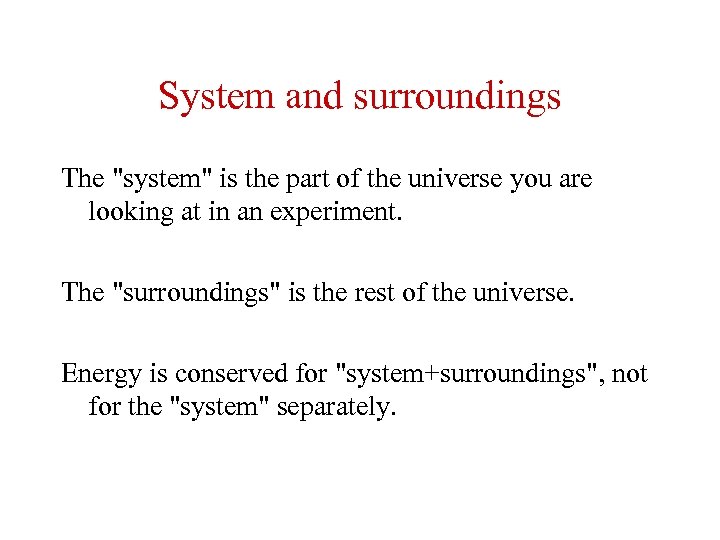 System and surroundings

The "system" is the part of the universe you are looking at in an experiment.

The "surroundings" is the rest of the universe.

Energy is conserved for "system+surroundings", not for the "system" separately.